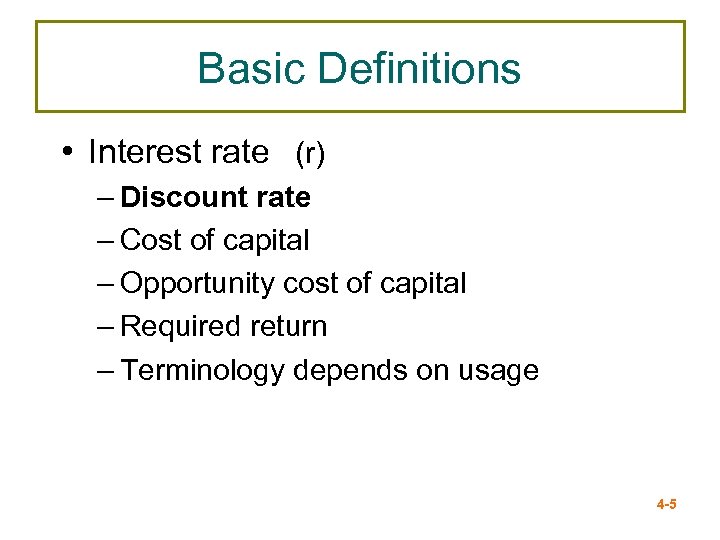 Basic Definitions

• Interest rate (r)
– Discount rate
– Cost of capital
– Opportunity cost of capital
– Required return
– Terminology depends on usage

4-5